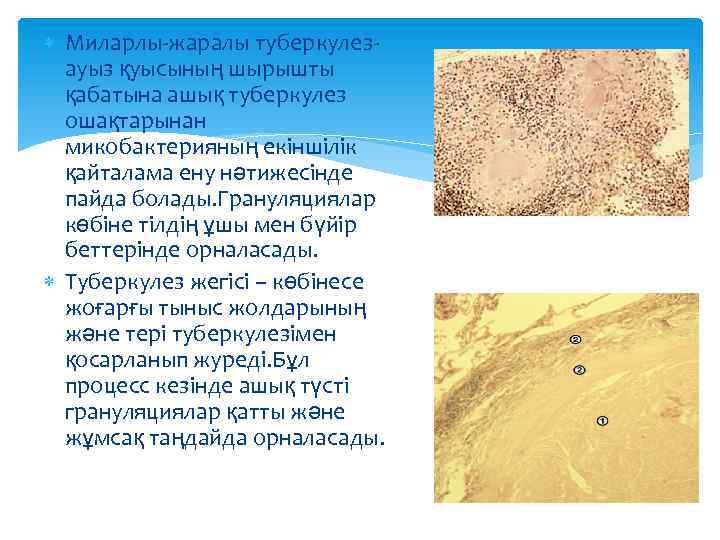 Миларлы-жаралы туберкулез-ауыз қуысының шырышты қабатына ашық туберкулез ошақтарынан микобактерияның екіншілік қайталама ену нәтижесінде пайда болады.Грануляциялар көбіне тілдің ұшы мен бүйір беттерінде орналасады.

Туберкулез жегісі – көбінесе жоғарғы тыныс жолдарының және тері туберкулезімен қосарланып жүреді.Бұл процесс кезінде ашық түсті грануляциялар қатты және жұмсақ таңдайда орналасады.

②
②
①